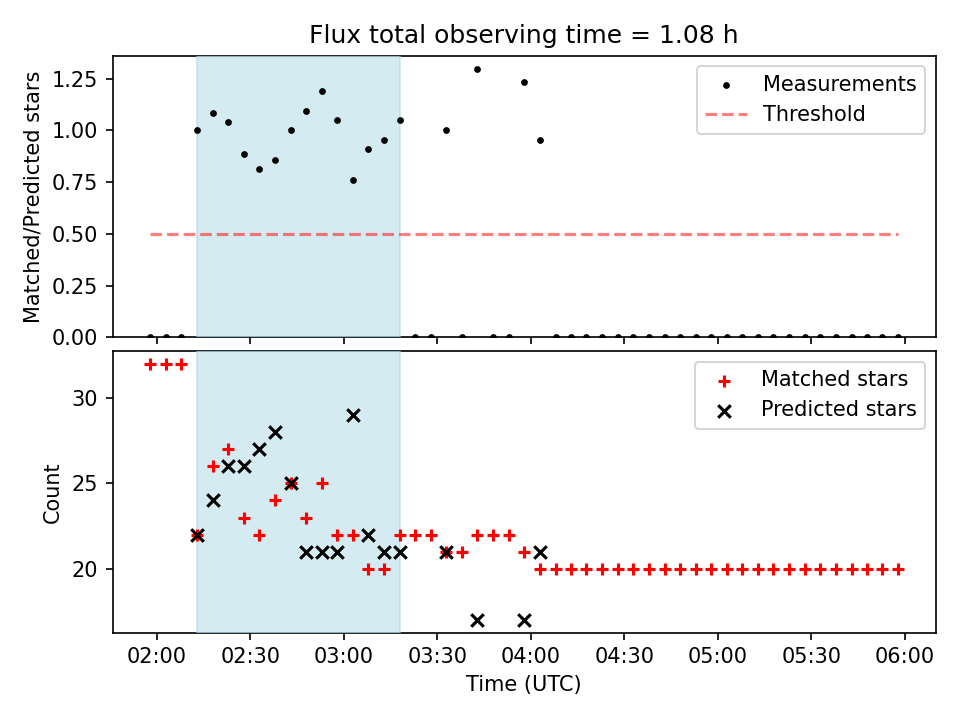 Flux total observing time = 1.08 h

Matched/Predicted stars

1.25
1.00
0.75
0.50
0.25
0.00

Measurements
Threshold

Count

30
25
20

Matched stars
Predicted stars

02:00 02:30 03:00 03:30 04:00 04:30 05:00 05:30 06:00

Time (UTC)